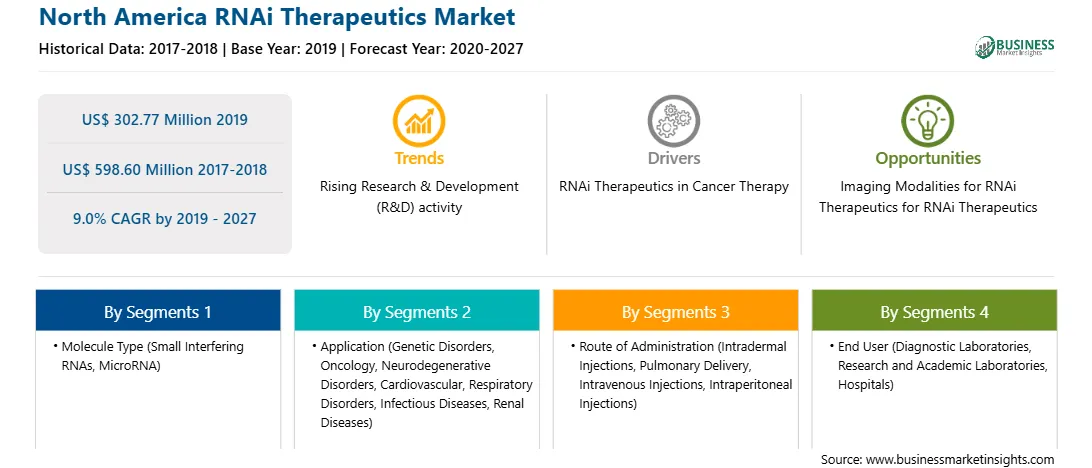 North America RNAi Therapeutics Market

Historical Data: 2017-2018 | Base Year: 2019 | Forecast Year: 2020-2027

BUSINESS Market Insights

US$ 302.77 Million 2019

US$ 598.60 Million 2017-2018

9.0% CAGR by 2019 - 2027

Trends

Rising Research & Development (R&D) activity

Drivers

RNAi Therapeutics in Cancer Therapy

Opportunities

Imaging Modalities for RNAi Therapeutics for RNAi Therapeutics

By Segments 1

• Molecule Type (Small Interfering RNAs, MicroRNA)

By Segments 2

• Application (Genetic Disorders, Oncology, Neurodegenerative Disorders, Cardiovascular, Respiratory Disorders, Infectious Diseases, Renal Diseases)

By Segments 3

• Route of Administration (Intradermal Injections, Pulmonary Delivery, Intravenous Injections, Intraperitoneal Injections)

By Segments 4

• End User (Diagnostic Laboratories, Research and Academic Laboratories, Hospitals)

Source: www.businessmarketinsights.com